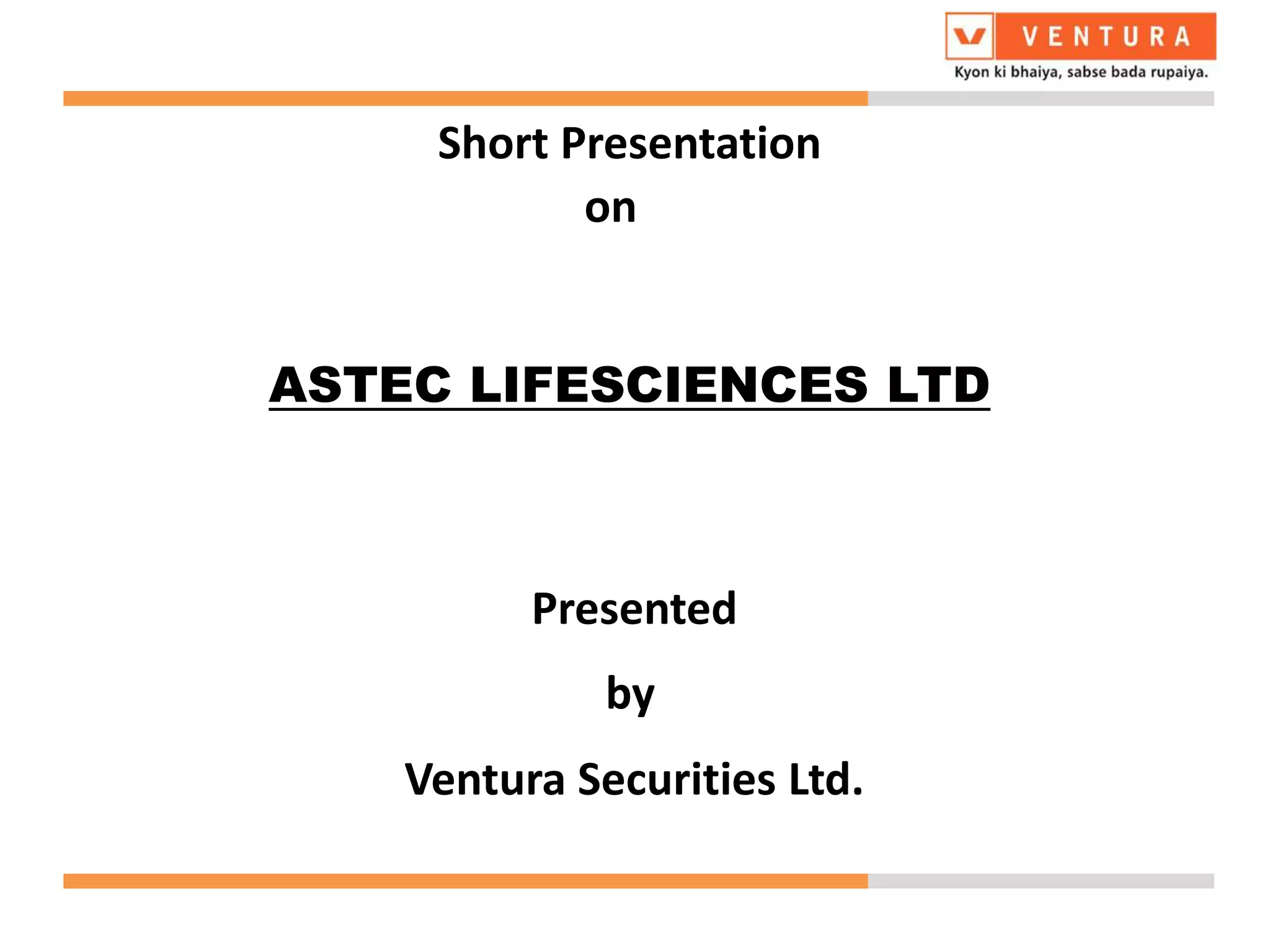 VENTURA
Kyon ki bhaiya, sabse bada rupaiya.

Short Presentation
on

ASTEC LIFESCIENCES LTD

Presented

by

Ventura Securities Ltd.